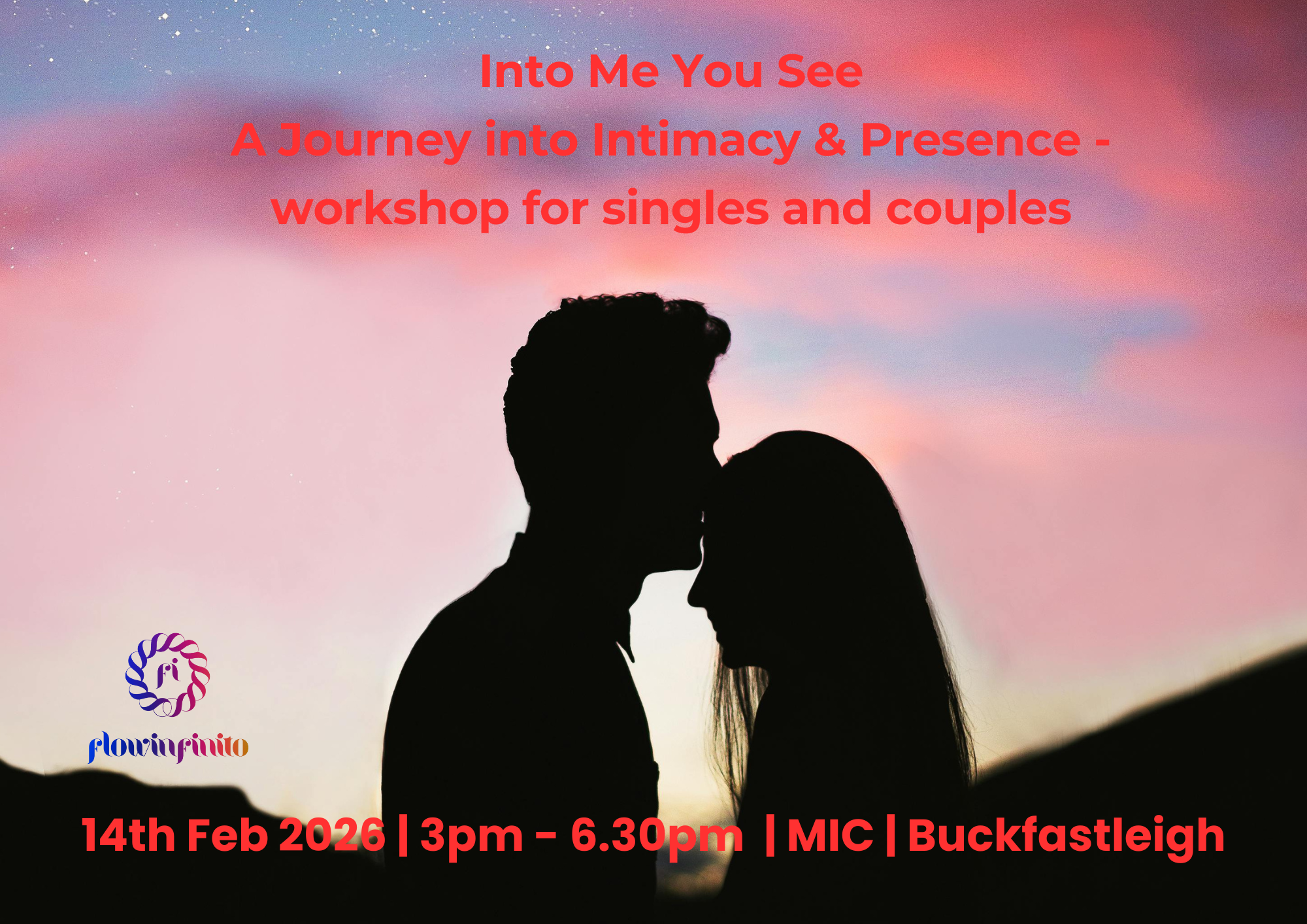 Into Me You See
A Journey into Intimacy & Presence -
workshop for singles and couples

fi
flowinfinito

14th Feb 2026 | 3pm - 6.30pm | MIC | Buckfastleigh